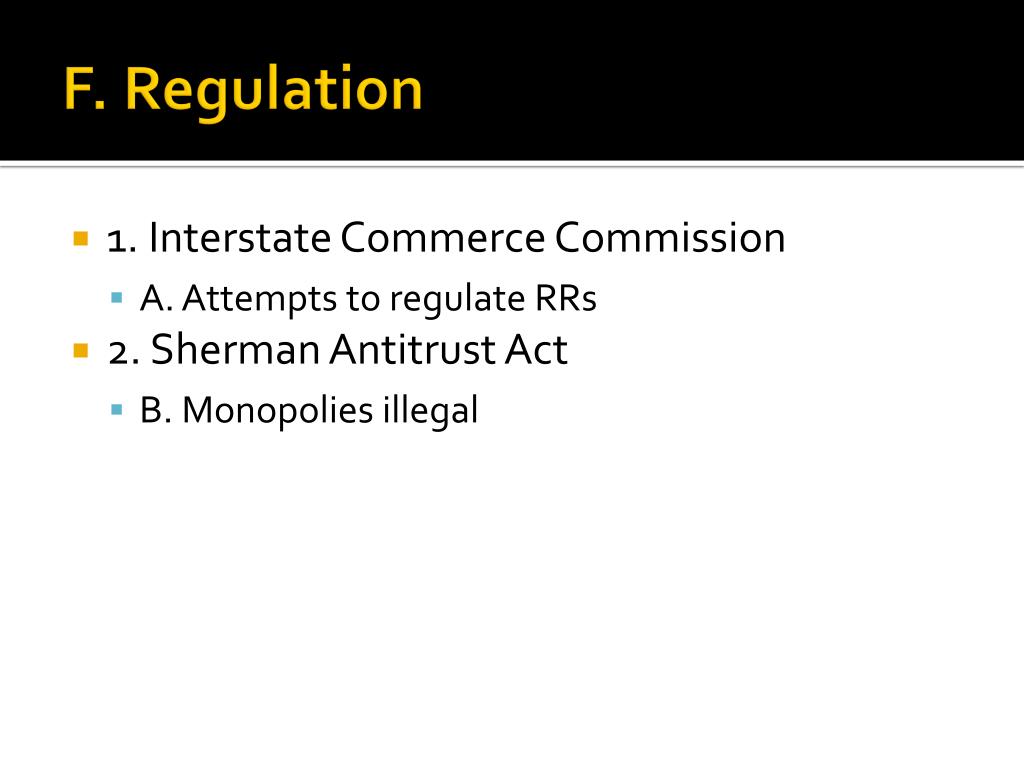 F. Regulation

1. Interstate Commerce Commission
A. Attempts to regulate RRs
2. Sherman Antitrust Act
B. Monopolies illegal